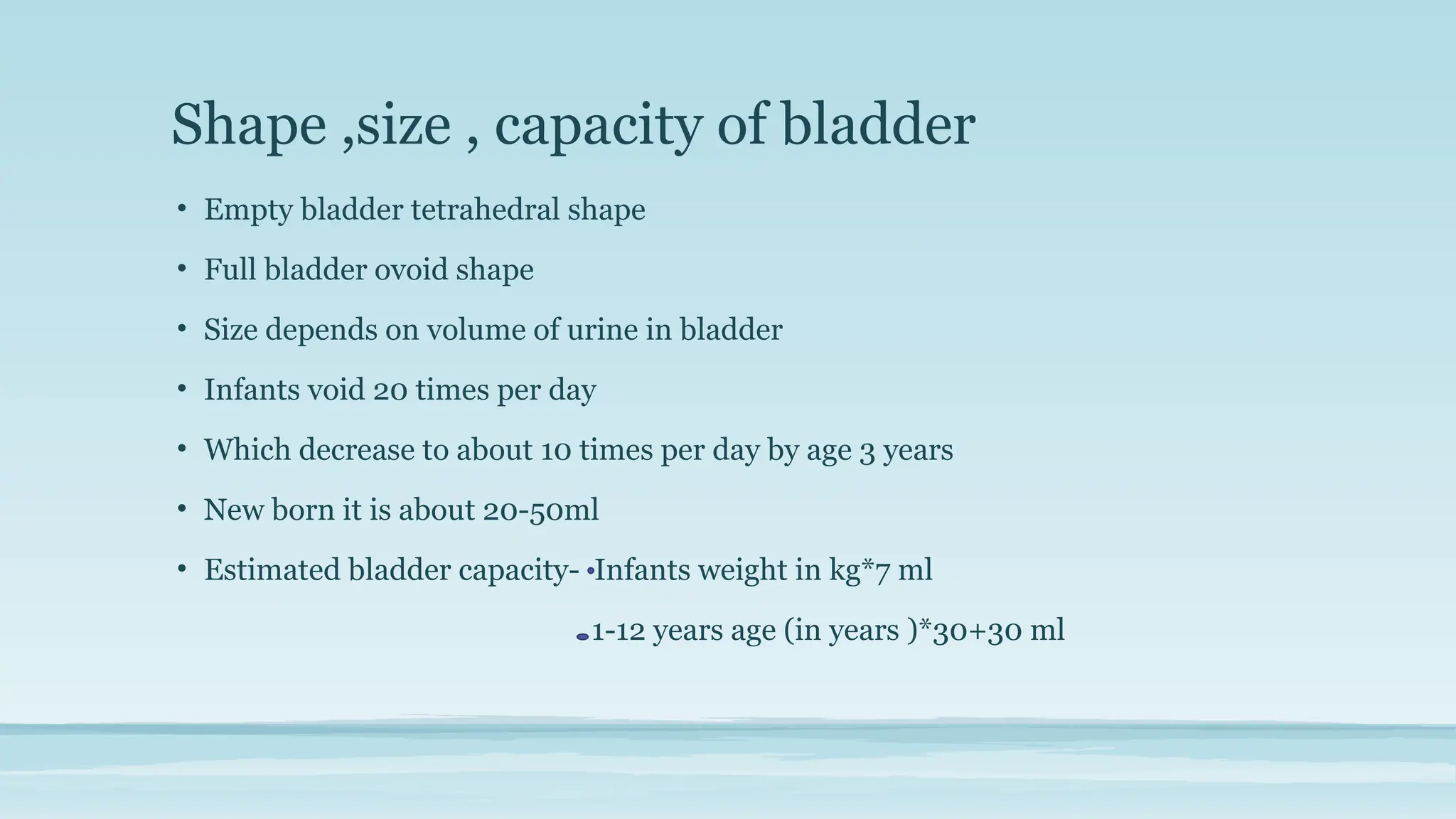 Shape ,size , capacity of bladder

• Empty bladder tetrahedral shape

• Full bladder ovoid shape

• Size depends on volume of urine in bladder

• Infants void 20 times per day

• Which decrease to about 10 times per day by age 3 years

• New born it is about 20-50ml

• Estimated bladder capacity- •Infants weight in kg*7 ml

•1-12 years age (in years )*30+30 ml